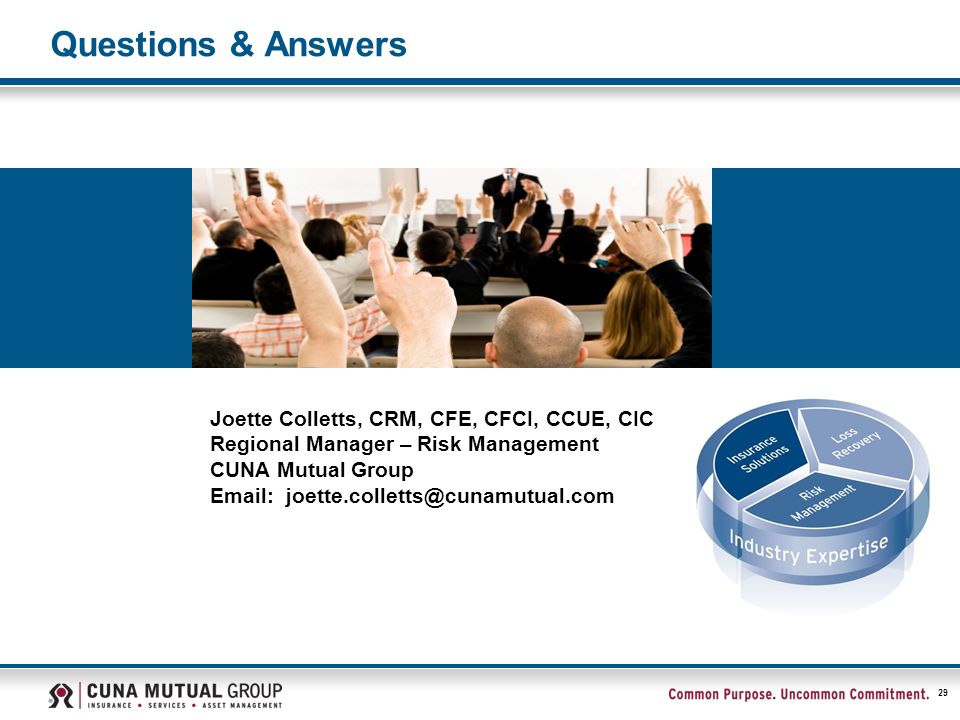 Questions & Answers

Joette Colletts, CRM, CFE, CFCI, CCUE, CIC
Regional Manager – Risk Management
CUNA Mutual Group
Email: joette.colletts@cunamutual.com

Insurance Solutions
Loss Recovery
Risk Management
Industry Expertise

CUNA MUTUAL GROUP
INSURANCE • SERVICES • ASSET MANAGEMENT

Common Purpose. Uncommon Commitment.

29